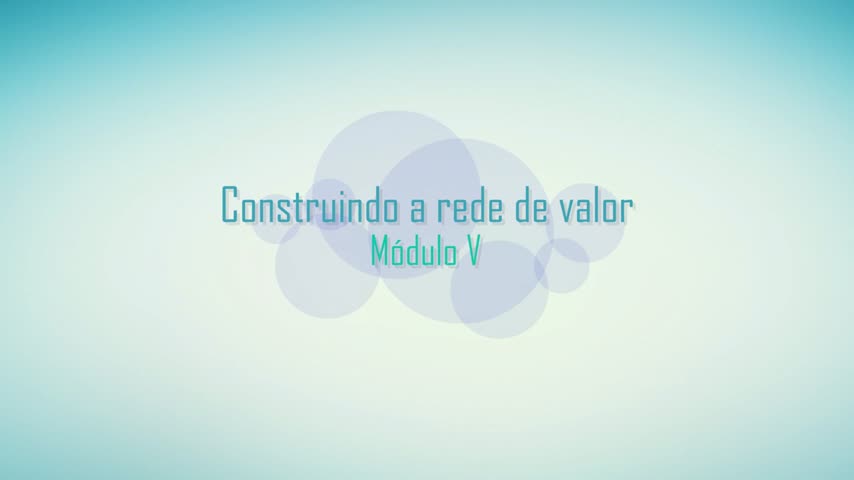 Construindo a rede de valor
Módulo V